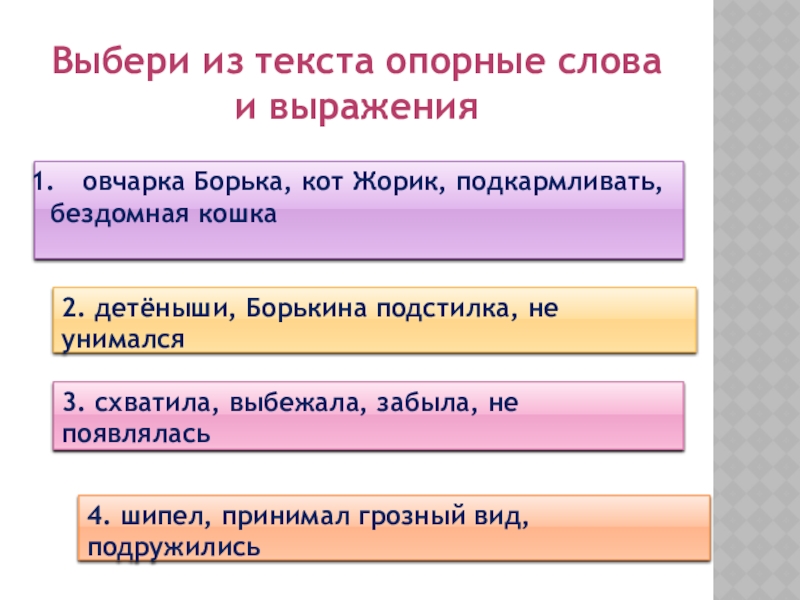 Выбери из текста опорные слова и выражения

1. овчарка Борька, кот Жорик, подкармливать, бездомная кошка

2. детёныши, Борькина подстилка, не унимался

3. схватила, выбежала, забыла, не появлялась

4. шипел, принимал грозный вид, подружились